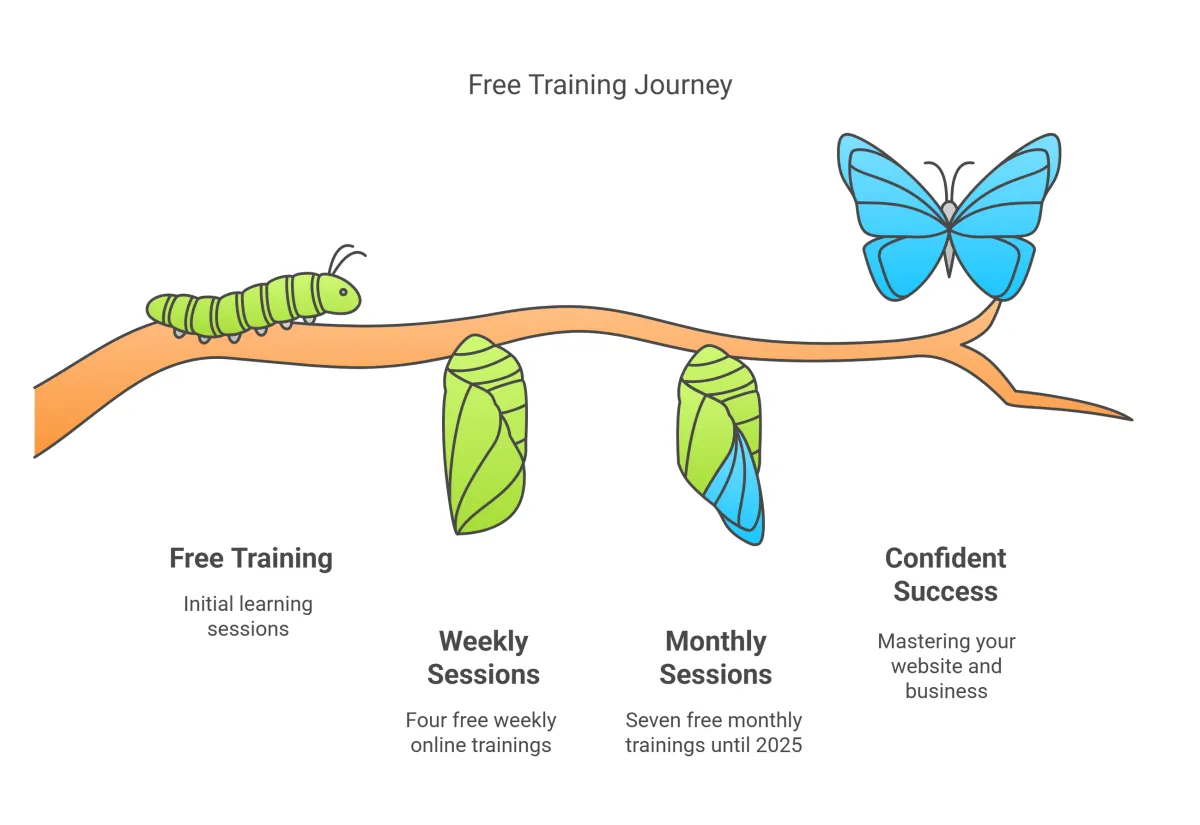 Free Training Journey

Free Training

Initial learning sessions

Weekly Sessions

Four free weekly online trainings

Monthly Sessions

Seven free monthly trainings until 2025

Confident Success

Mastering your website and business